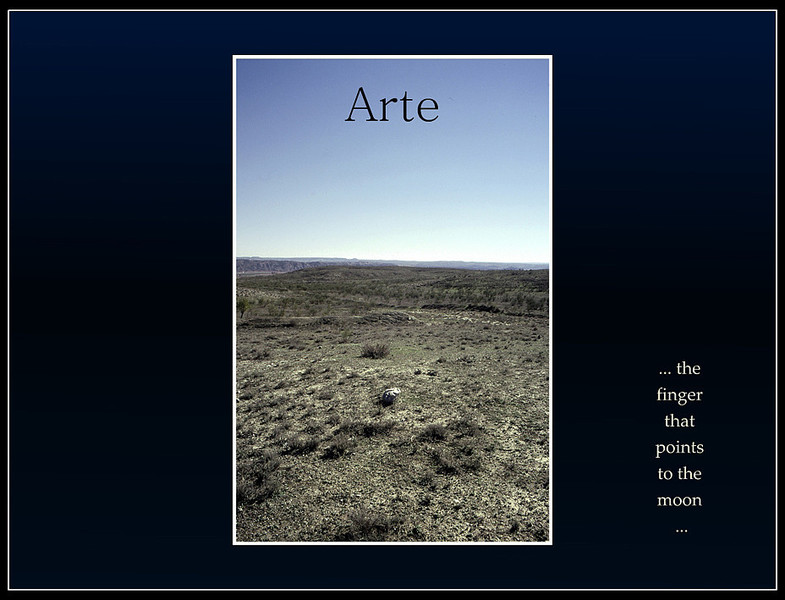 Arte

... the finger that points to the moon ...